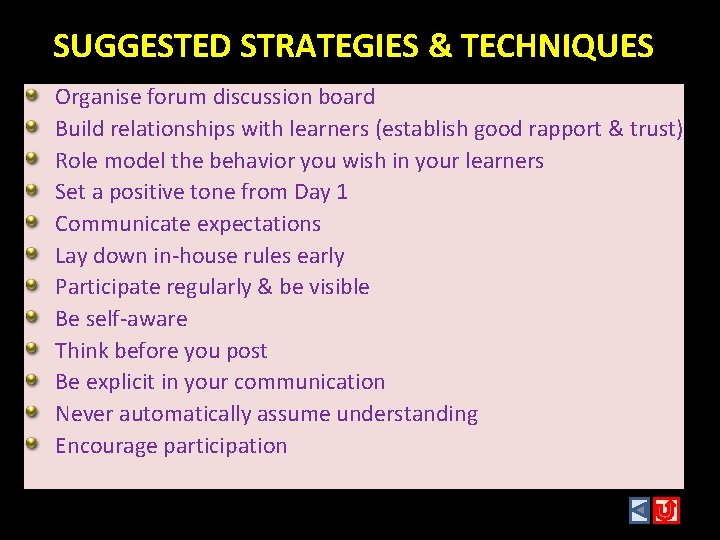 SUGGESTED STRATEGIES & TECHNIQUES

- Organise forum discussion board
- Build relationships with learners (establish good rapport & trust)
- Role model the behavior you wish in your learners
- Set a positive tone from Day 1
- Communicate expectations
- Lay down in-house rules early
- Participate regularly & be visible
- Be self-aware
- Think before you post
- Be explicit in your communication
- Never automatically assume understanding
- Encourage participation